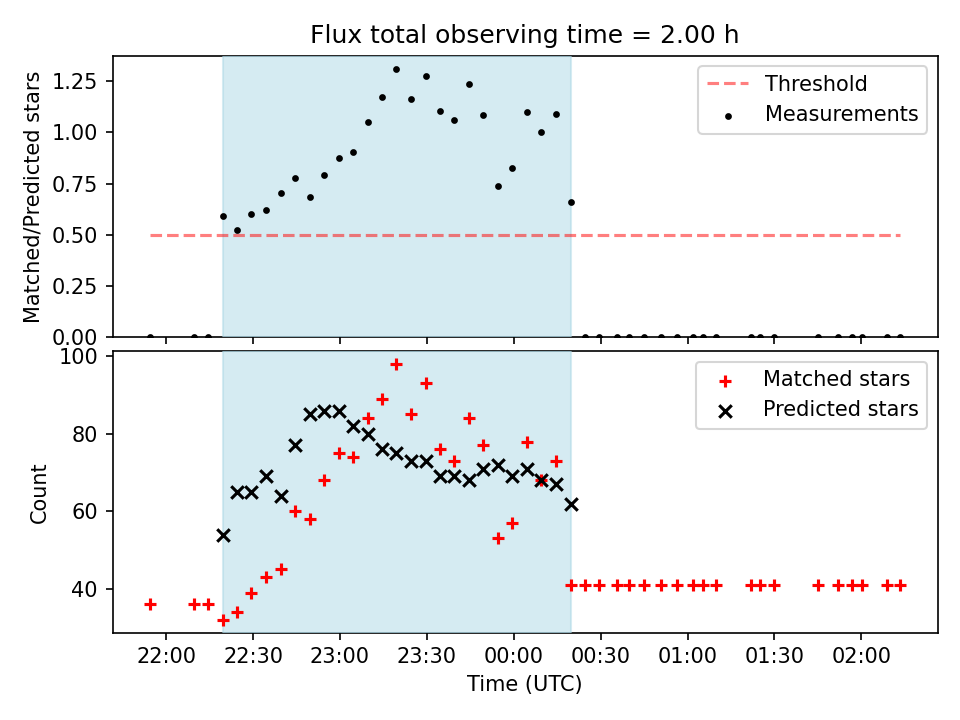 Flux total observing time = 2.00 h

Matched/Predicted stars

1.25
1.00
0.75
0.50
0.25
0.00

Threshold
Measurements

Count

100
80
60
40

Matched stars
Predicted stars

22:00 22:30 23:00 23:30 00:00 00:30 01:00 01:30 02:00

Time (UTC)